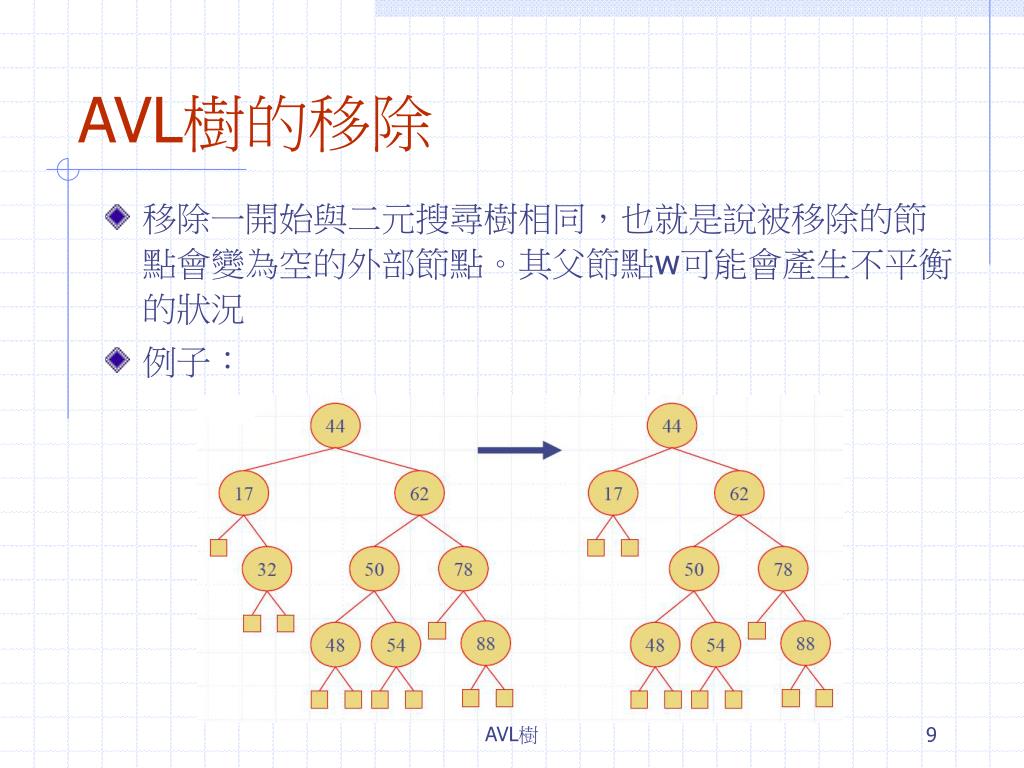 AVL樹的移除

移除一開始與二元搜尋樹相同，也就是說被移除的節點會變為空的外部節點。其父節點w可能會產生不平衡的狀況

例子：

44
17
62
32
50
78
48
54
88

44
17
62
50
78
48
54
88

AVL樹

9